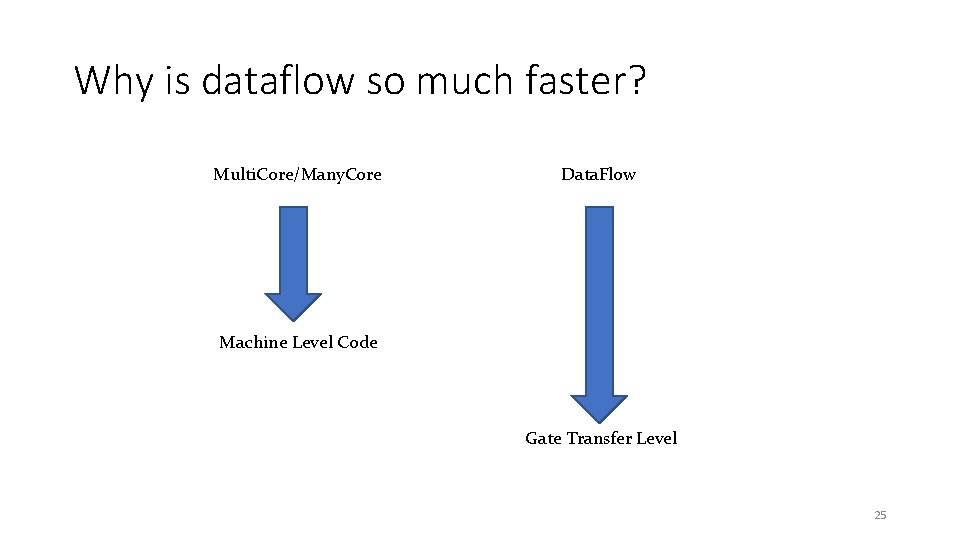 Why is dataflow so much faster?

MultiCore/ManyCore

Machine Level Code

DataFlow

Gate Transfer Level

25